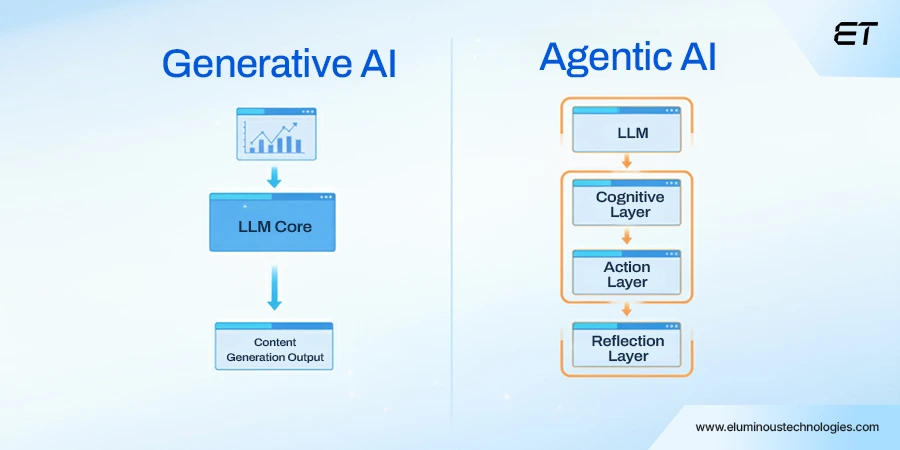 ET

Generative AI

LLM Core

Content Generation Output

Agentic AI

LLM

Cognitive Layer

Action Layer

Reflection Layer

www.eluminoustechnologies.com